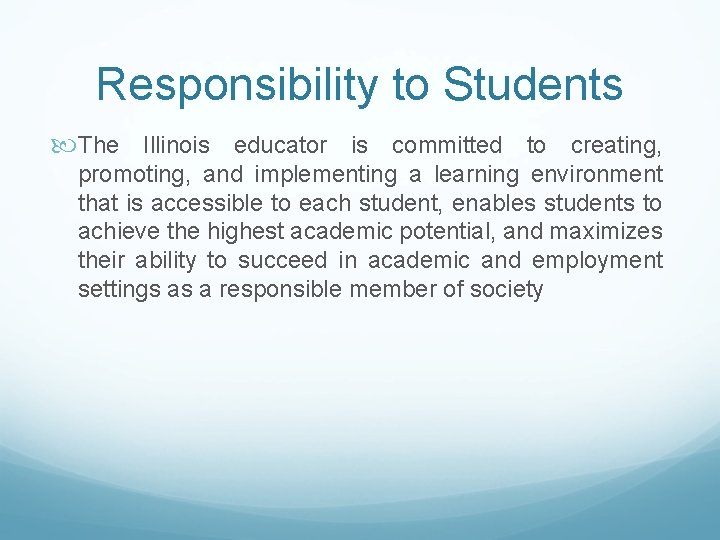 Responsibility to Students

The Illinois educator is committed to creating, promoting, and implementing a learning environment that is accessible to each student, enables students to achieve the highest academic potential, and maximizes their ability to succeed in academic and employment settings as a responsible member of society